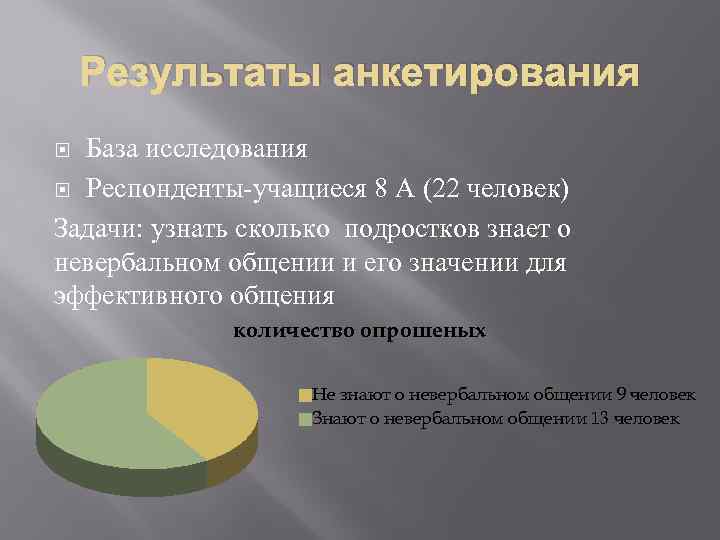 Результаты анкетирования

База исследования

Респонденты-учащиеся 8 А (22 человек)

Задачи: узнать сколько подростков знает о невербальном общении и его значении для эффективного общения

количество опрошеных

Не знают о невербальном общении 9 человек

Знают о невербальном общении 13 человек